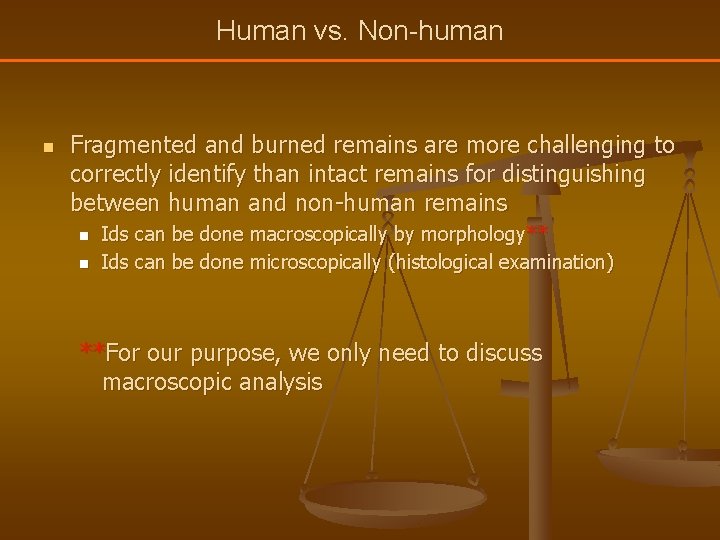 Human vs. Non-human

Fragmented and burned remains are more challenging to correctly identify than intact remains for distinguishing between human and non-human remains

Ids can be done macroscopically by morphology**

Ids can be done microscopically (histological examination)

**For our purpose, we only need to discuss macroscopic analysis